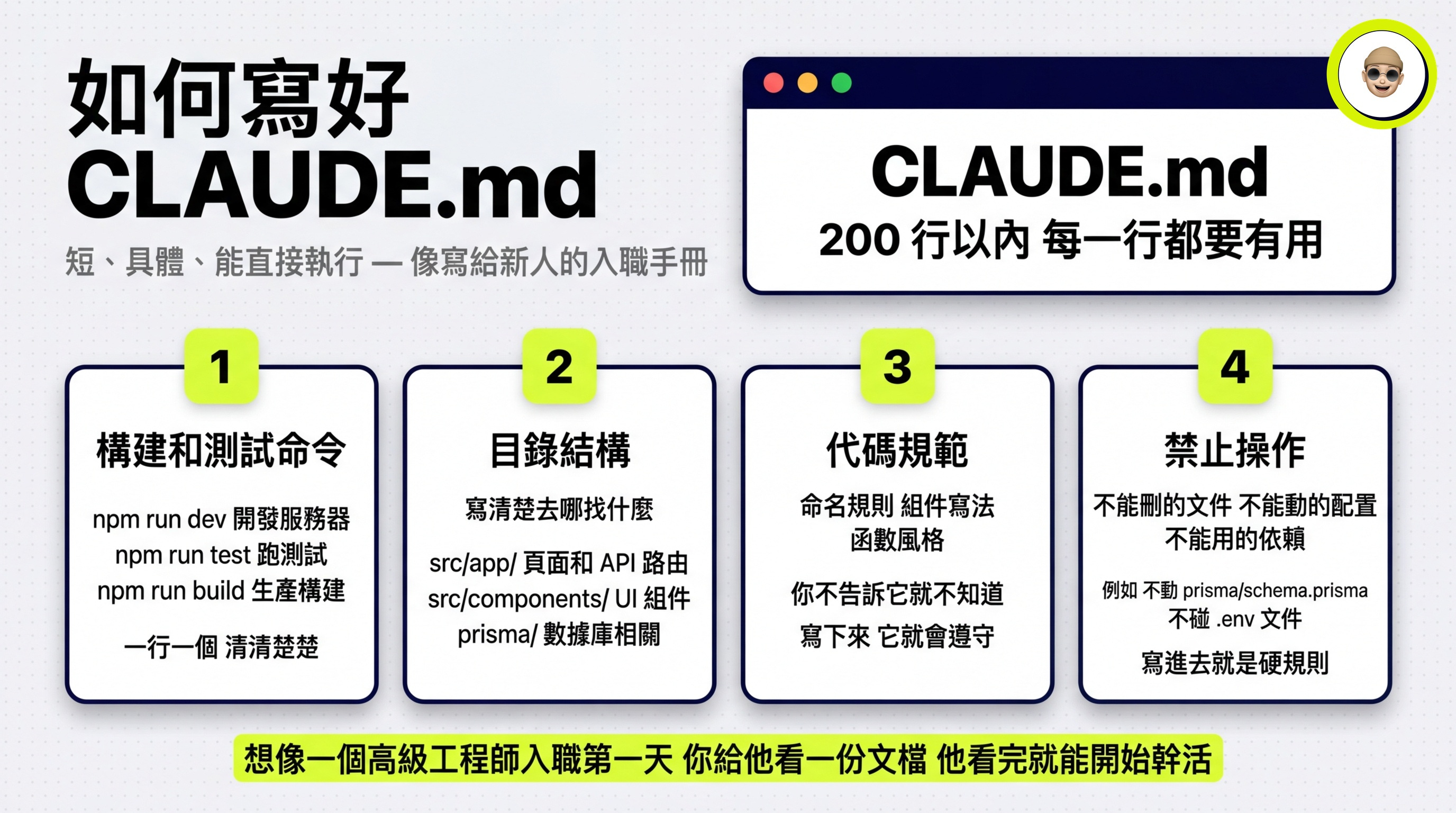 如何寫好
CLAUDE.md

短、具體、能直接執行 — 像寫給新人的入職手冊

CLAUDE.md
200 行以內 每一行都要有用

1
構建和測試命令

npm run dev 開發服務器
npm run test 跑測試
npm run build 生產構建

一行一個 清清楚楚

2
目錄結構

寫清楚去哪找什麼

src/app/ 頁面和 API 路由
src/components/ UI 組件
prisma/ 數據庫相關

3
代碼規範

命名規則 組件寫法
函數風格

你不告訴它就不知道
寫下來 它就會遵守

4
禁止操作

不能刪的文件 不能動的配置
不能用的依賴

例如 不動 prisma/schema.prisma
不碰 .env 文件

寫進去就是硬規則

想像一個高級工程師入職第一天 你給他看一份文檔 他看完就能開始幹活